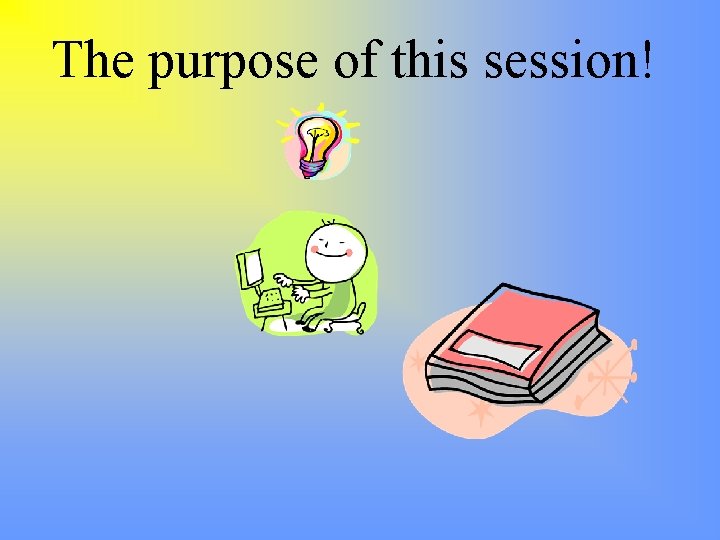 The purpose of this session!